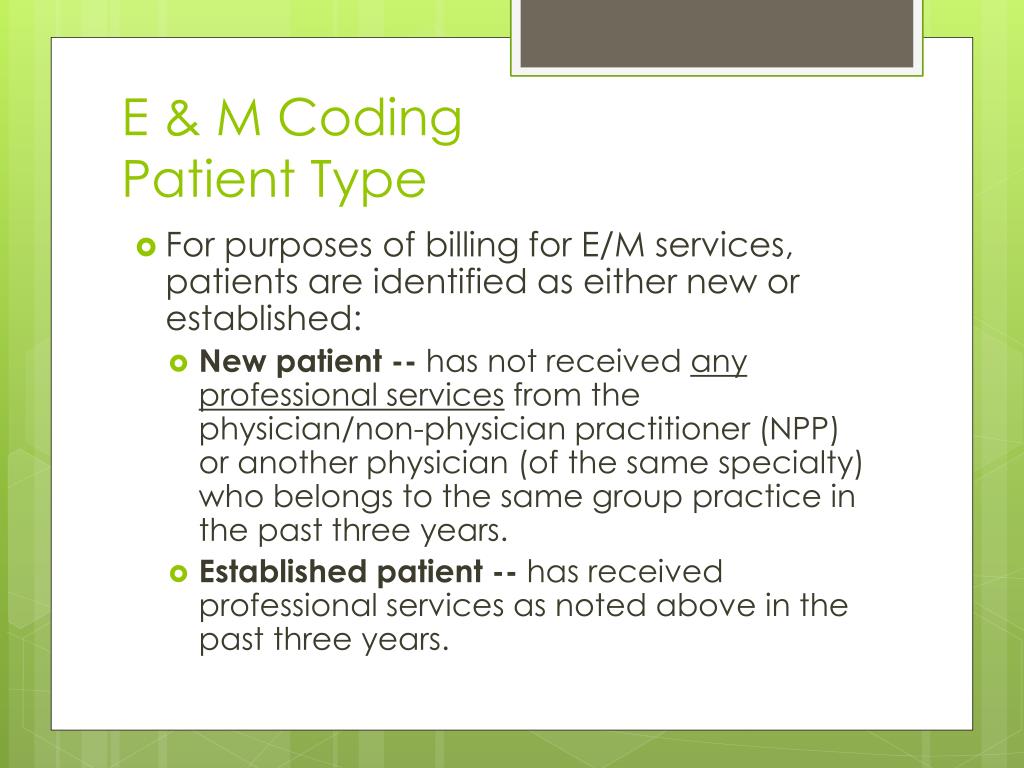 E & M Coding
Patient Type

For purposes of billing for E/M services, patients are identified as either new or established:

New patient -- has not received any professional services from the physician/non-physician practitioner (NPP) or another physician (of the same specialty) who belongs to the same group practice in the past three years.

Established patient -- has received professional services as noted above in the past three years.